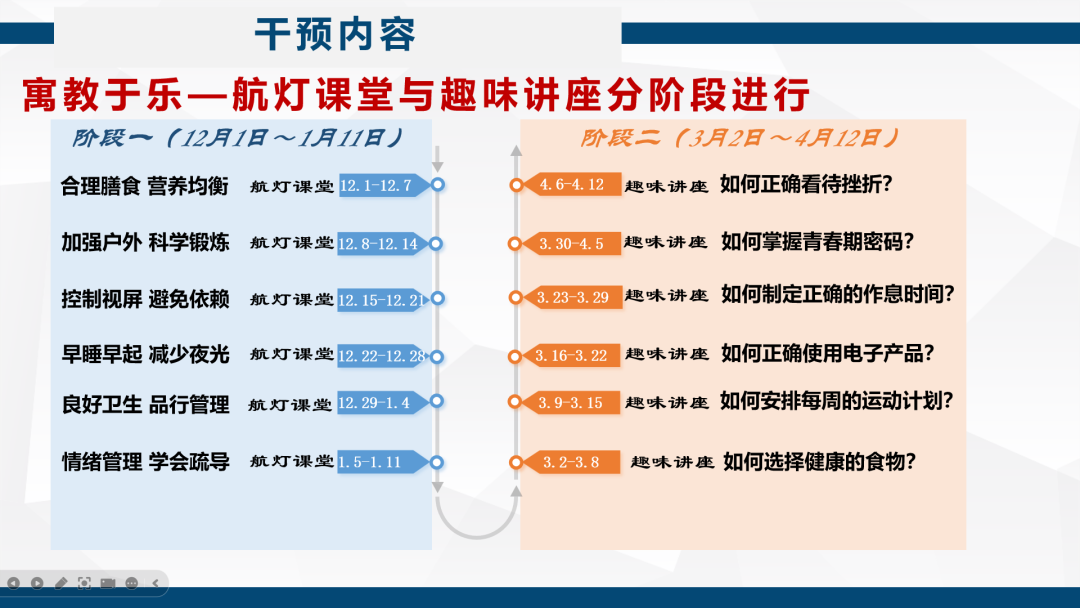 干预内容

寓教于乐—航灯课堂与趣味讲座分阶段进行

阶段一（12月1日～1月11日）

合理膳食 营养均衡 航灯课堂 12.1-12.7

加强户外 科学锻炼 航灯课堂 12.8-12.14

控制视屏 避免依赖 航灯课堂 12.15-12.21

早睡早起 减少夜光 航灯课堂 12.22-12.28

良好卫生 品行管理 航灯课堂 12.29-1.4

情绪管理 学会疏导 航灯课堂 1.5-1.11

阶段二（3月2日～4月12日）

4.6-4.12 趣味讲座 如何正确看待挫折？

3.30-4.5 趣味讲座 如何掌握青春期密码？

3.23-3.29 趣味讲座 如何制定正确的作息时间？

3.16-3.22 趣味讲座 如何正确使用电子产品？

3.9-3.15 趣味讲座 如何安排每周的运动计划？

3.2-3.8 趣味讲座 如何选择健康的食物？